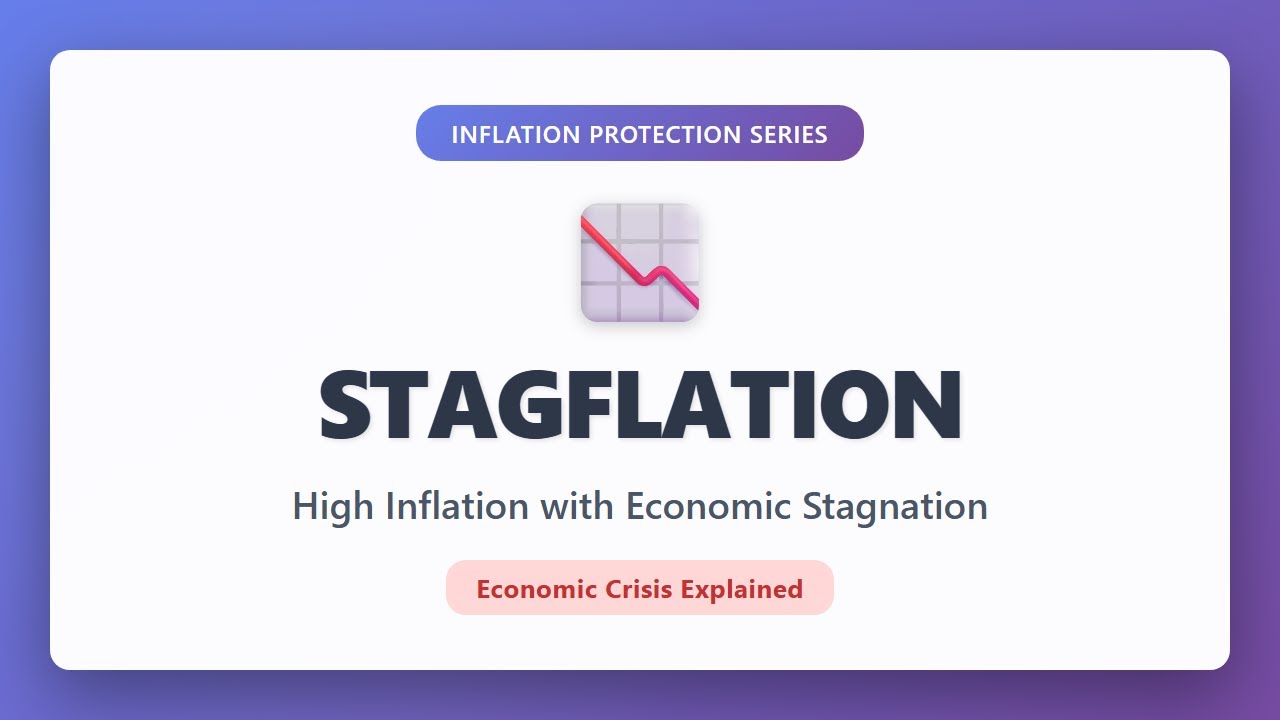 INFLATION PROTECTION SERIES

STAGFLATION

High Inflation with Economic Stagnation

Economic Crisis Explained